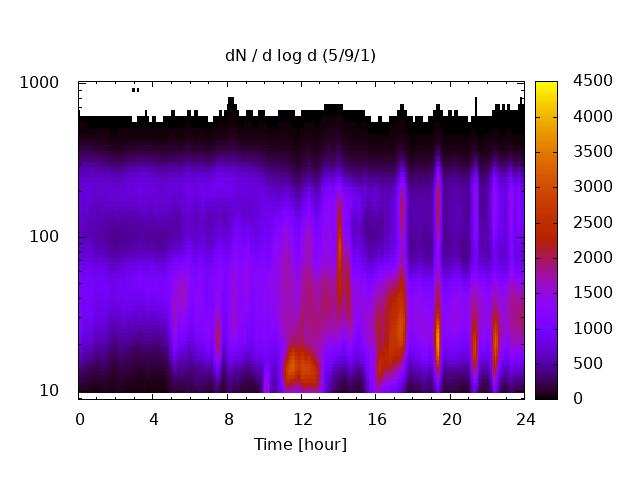 dN / d log d (5/9/1)

1000
100
10

0
4
8
12
16
20
24

Time [hour]

4500
4000
3500
3000
2500
2000
1500
1000
500
0